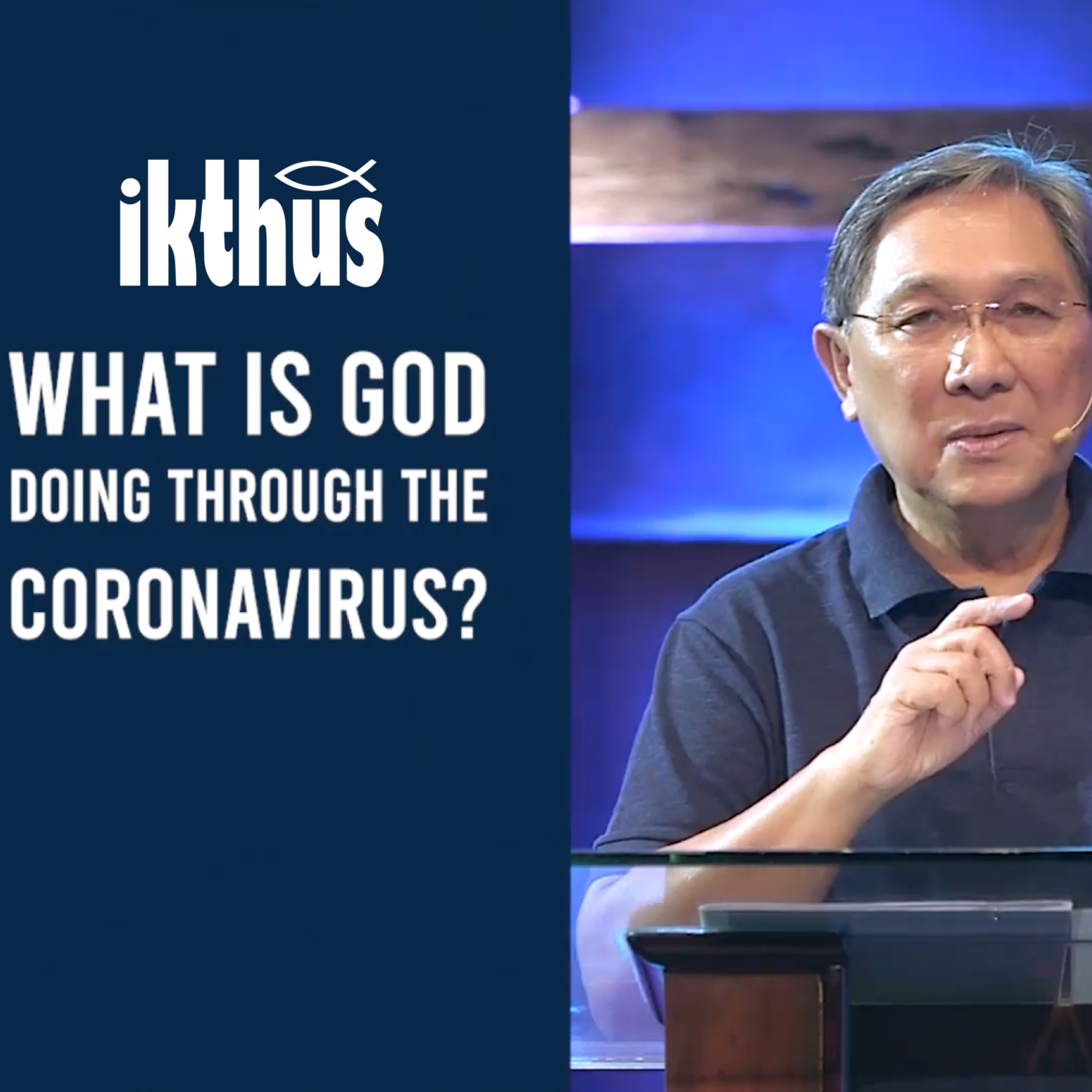 ikthus

WHAT IS GOD DOING THROUGH THE CORONAVIRUS?